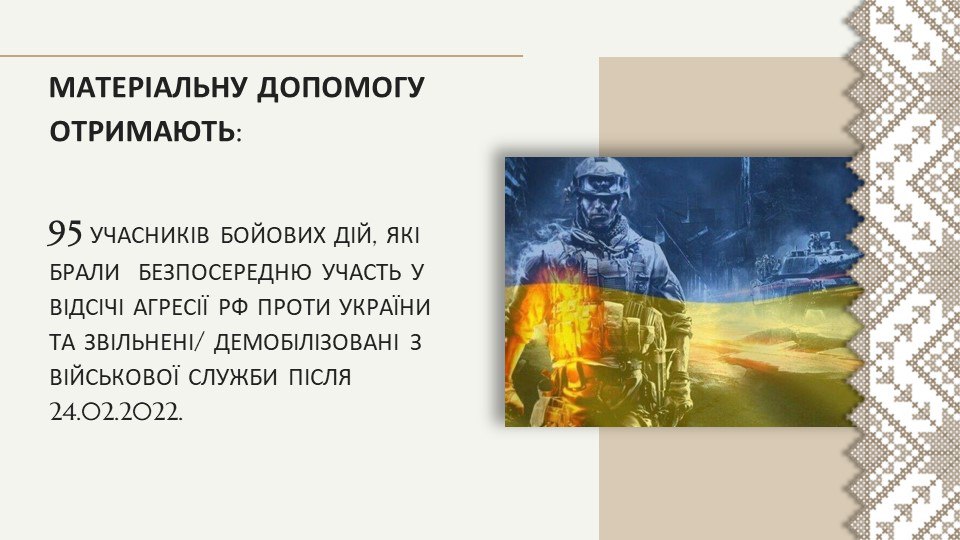 МАТЕРІАЛЬНУ ДОПОМОГУ ОТРИМАЮТЬ:

95 УЧАСНИКІВ БОЙОВИХ ДІЙ, ЯКІ БРАЛИ БЕЗПОСЕРЕДНЮ УЧАСТЬ У ВІДСІЧІ АГРЕСІЇ РФ ПРОТИ УКРАЇНИ ТА ЗВІЛЬНЕНІ/ ДЕМОБІЛІЗОВАНІ З ВІЙСЬКОВОЇ СЛУЖБИ ПІСЛЯ 24.02.2022.